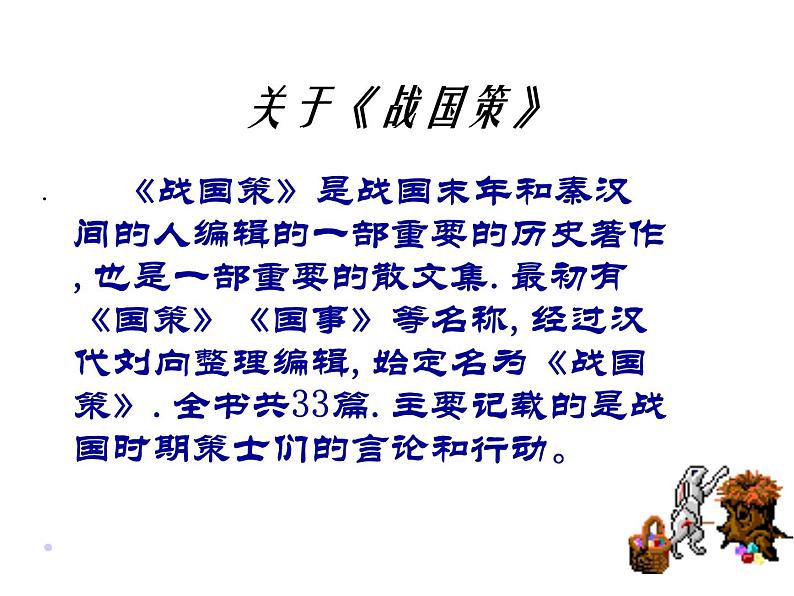 关于《战国策》

《战国策》是战国末年和秦汉间的人编辑的一部重要的历史著作,也是一部重要的散文集. 最初有《国策》《国事》等名称, 经过汉代刘向整理编辑, 始定名为《战国策》. 全书共33篇. 主要记载的是战国时期策士们的言论和行动。